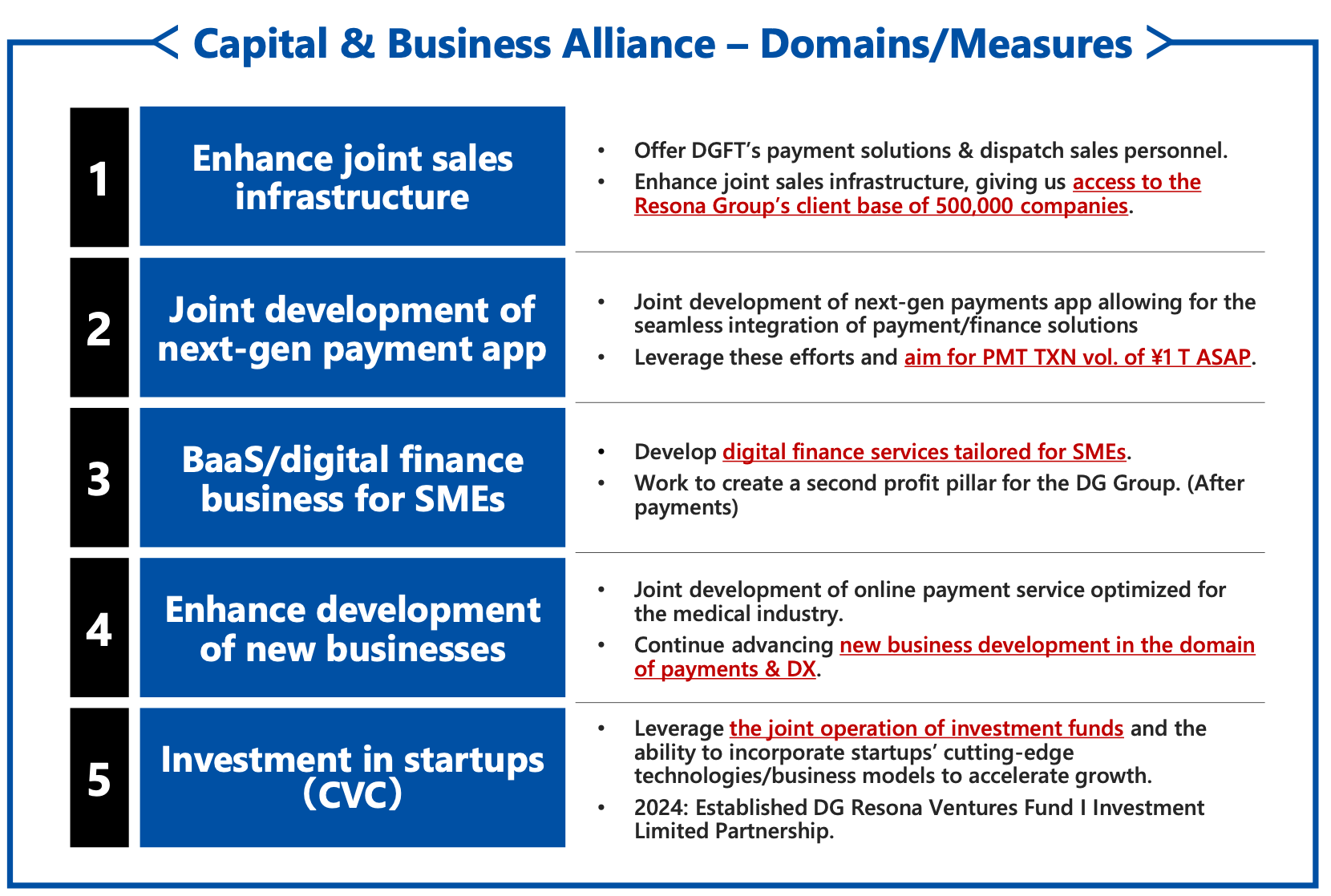 Capital & Business Alliance – Domains/Measures

1

Enhance joint sales infrastructure

- Offer DGFT's payment solutions & dispatch sales personnel.
- Enhance joint sales infrastructure, giving us access to the Resona Group's client base of 500,000 companies.

2

Joint development of next-gen payment app

- Joint development of next-gen payments app allowing for the seamless integration of payment/finance solutions
- Leverage these efforts and aim for PMT TXN vol. of ¥1 T ASAP.

3

BaaS/digital finance business for SMEs

- Develop digital finance services tailored for SMEs.
- Work to create a second profit pillar for the DG Group. (After payments)

4

Enhance development of new businesses

- Joint development of online payment service optimized for the medical industry.
- Continue advancing new business development in the domain of payments & DX.

5

Investment in startups (CVC)

- Leverage the joint operation of investment funds and the ability to incorporate startups' cutting-edge technologies/business models to accelerate growth.
- 2024: Established DG Resona Ventures Fund I Investment Limited Partnership.